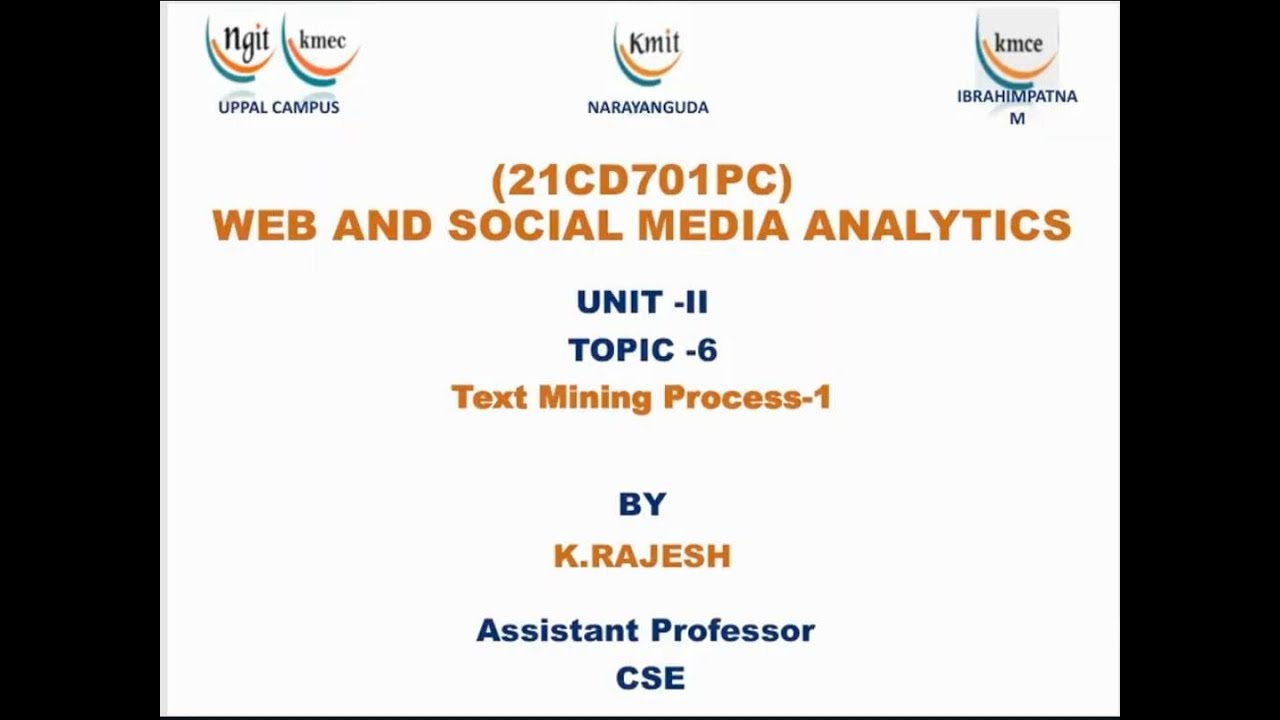 ngit kmec
UPPAL CAMPUS

Kmit
NARAYANGUDA

kmce
IBRAHIMPATNAM

(21CD701PC)
WEB AND SOCIAL MEDIA ANALYTICS

UNIT -II
TOPIC -6
Text Mining Process-1

BY
K.RAJESH

Assistant Professor
CSE